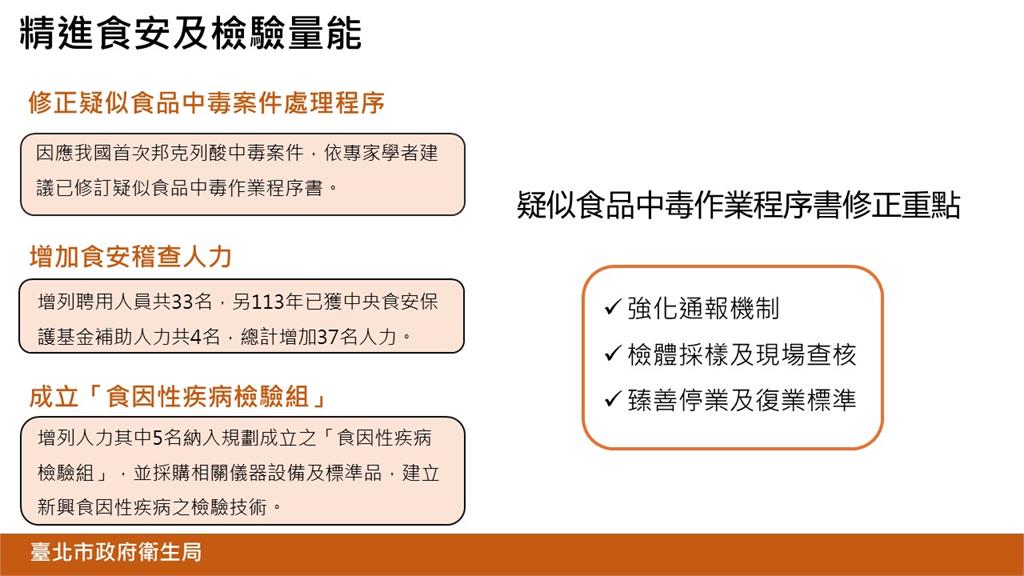 精進食安及檢驗量能

修正疑似食品中毒案件處理程序

因應我國首次邦克列酸中毒案件，依專家學者建議已修訂疑似食品中毒作業程序書。

增加食安稽查人力

增列聘用人員共33名，另113年已獲中央食安保護基金補助人力共4名，總計增加37名人力。

成立「食因性疾病檢驗組」

增列人力其中5名納入規劃成立之「食因性疾病檢驗組」，並採購相關儀器設備及標準品，建立新興食因性疾病之檢驗技術。

疑似食品中毒作業程序書修正重點

✓ 強化通報機制
✓ 檢體採樣及現場查核
✓ 臻善停業及復業標準

臺北市政府衛生局